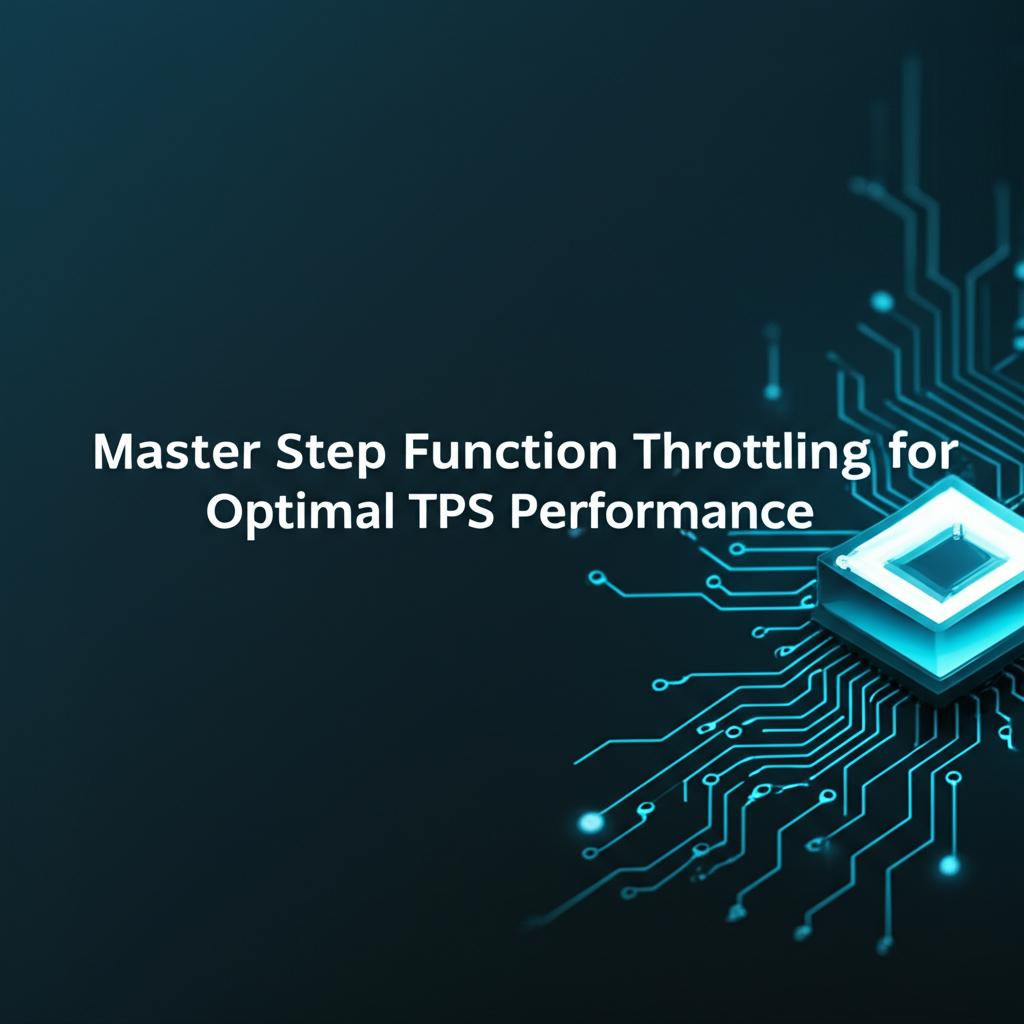 Master Step Function Throttling for Optimal TPS Performance